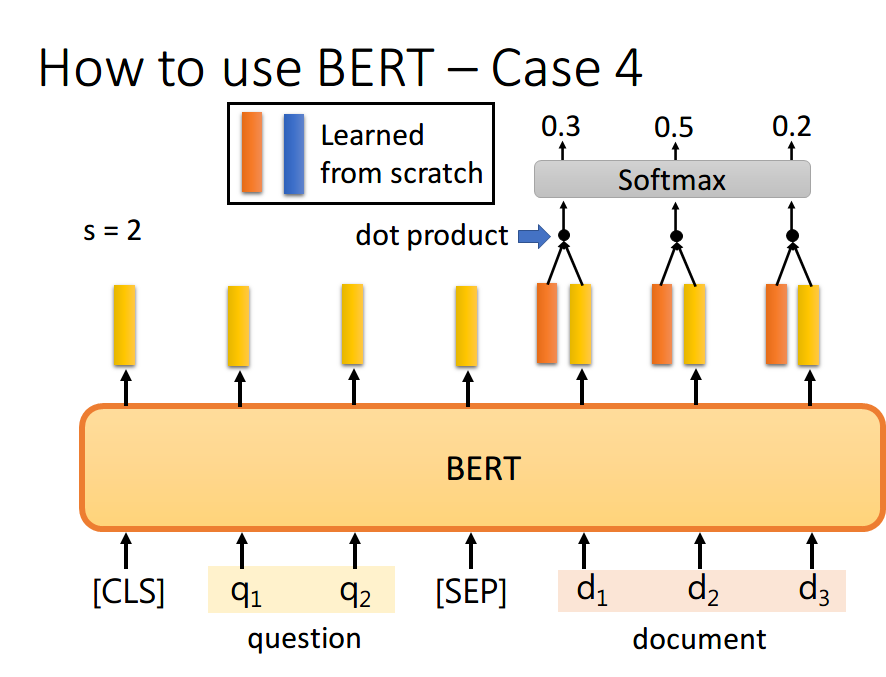 How to use BERT – Case 4

Learned from scratch

0.3 0.5 0.2

Softmax

s = 2

dot product

BERT

[CLS] $q_1$ $q_2$ [SEP] $d_1$ $d_2$ $d_3$

question

document